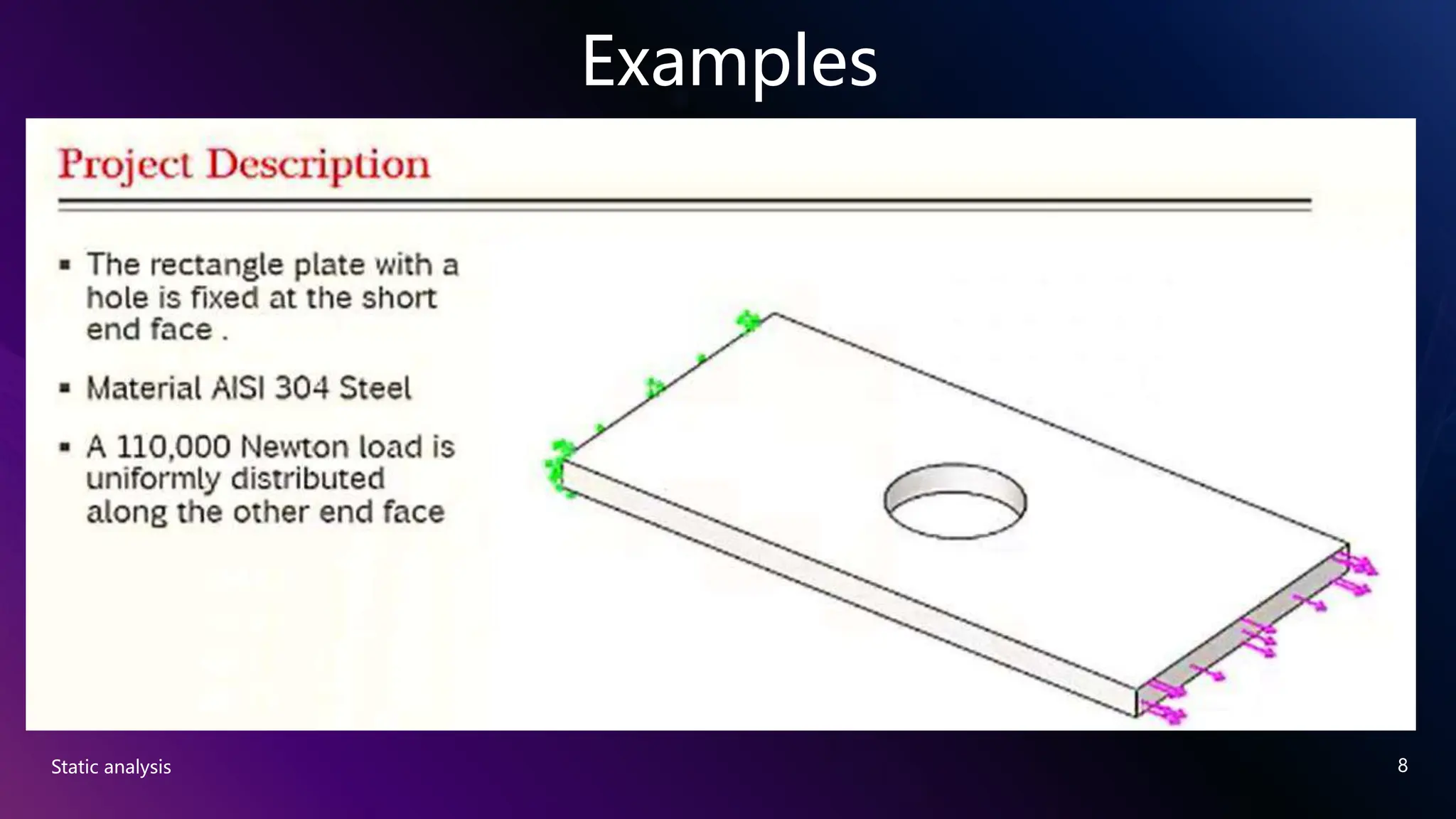 Examples

Project Description

▪ The rectangle plate with a hole is fixed at the short end face .

▪ Material AISI 304 Steel

▪ A 110,000 Newton load is uniformly distributed along the other end face

Static analysis

8